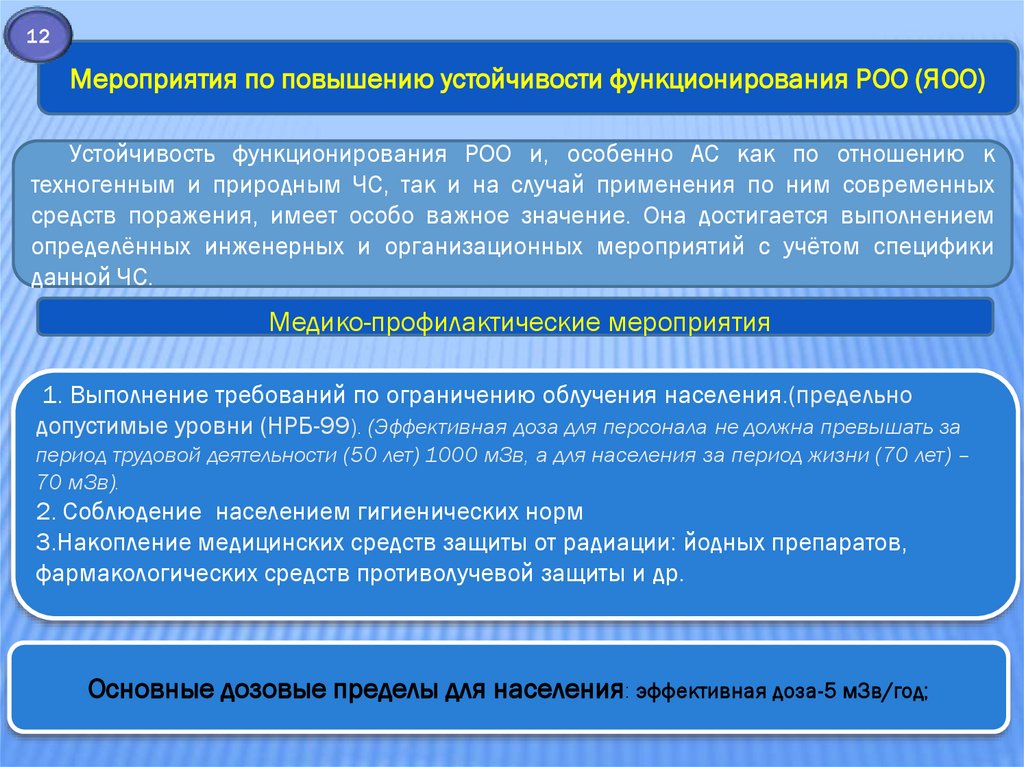 12

Мероприятия по повышению устойчивости функционирования РОО (ЯОО)

Устойчивость функционирования РОО и, особенно АС как по отношению к техногенным и природным ЧС, так и на случай применения по ним современных средств поражения, имеет особо важное значение. Она достигается выполнением определённых инженерных и организационных мероприятий с учётом специфики данной ЧС.

Медико-профилактические мероприятия

1. Выполнение требований по ограничению облучения населения.(предельно допустимые уровни (НРБ-99). (Эффективная доза для персонала не должна превышать за период трудовой деятельности (50 лет) 1000 мЗв, а для населения за период жизни (70 лет) – 70 мЗв).
2. Соблюдение населением гигиенических норм
3.Накопление медицинских средств защиты от радиации: йодных препаратов, фармакологических средств противолучевой защиты и др.

Основные дозовые пределы для населения: эффективная доза-5 мЗв/год;